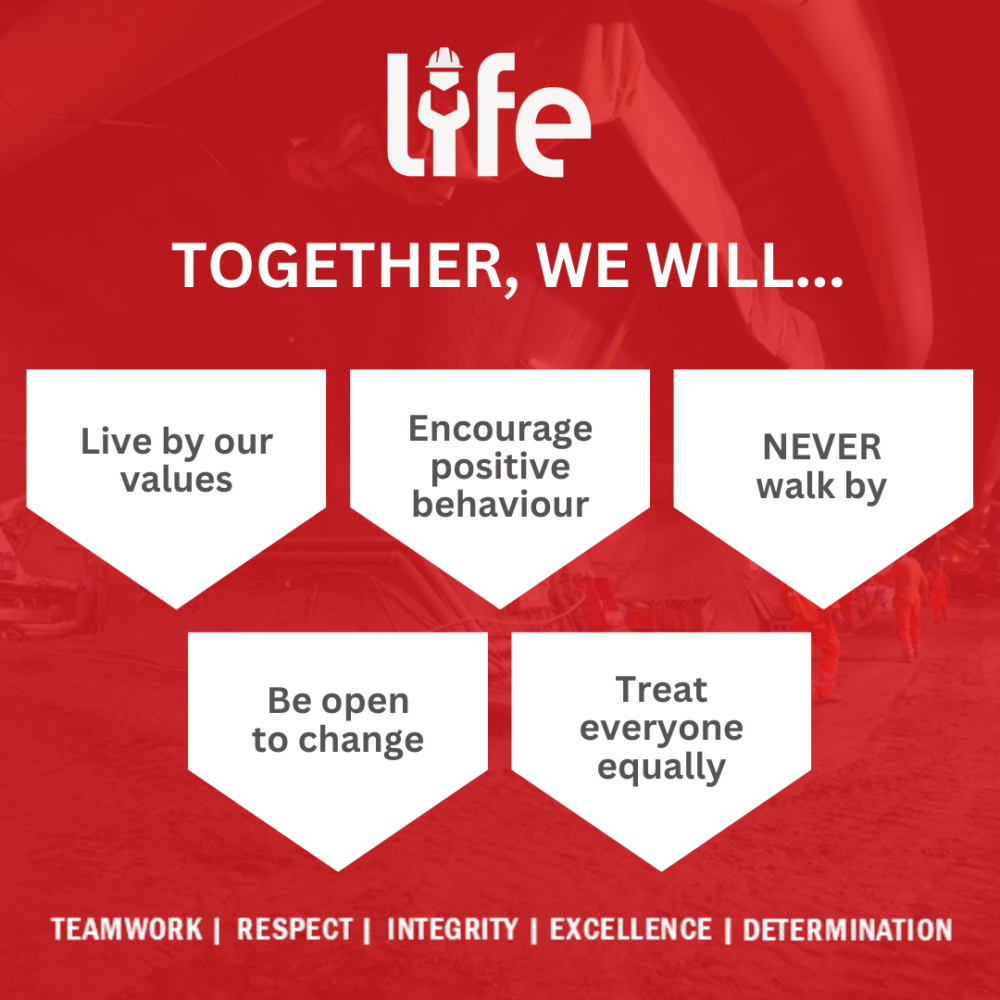 life

TOGETHER, WE WILL...

Live by our values

Encourage positive behaviour

NEVER walk by

Be open to change

Treat everyone equally

TEAMWORK | RESPECT | INTEGRITY | EXCELLENCE | DETERMINATION